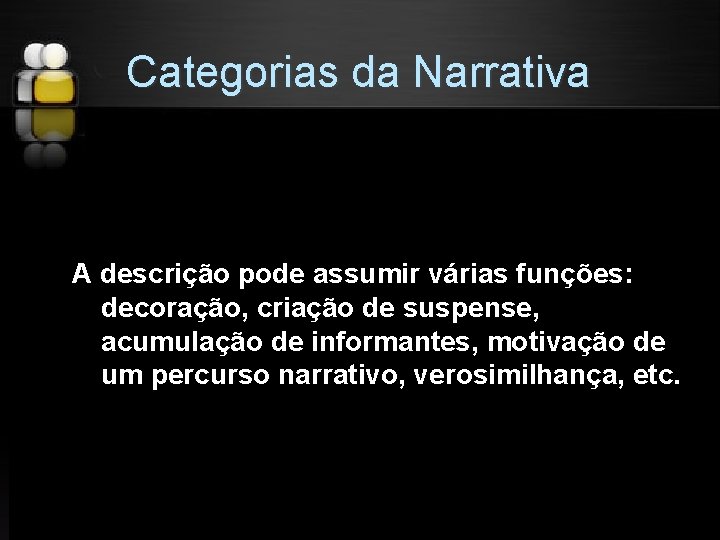 Categorias da Narrativa

A descrição pode assumir várias funções: decoração, criação de suspense, acumulação de informantes, motivação de um percurso narrativo, verosimilhança, etc.